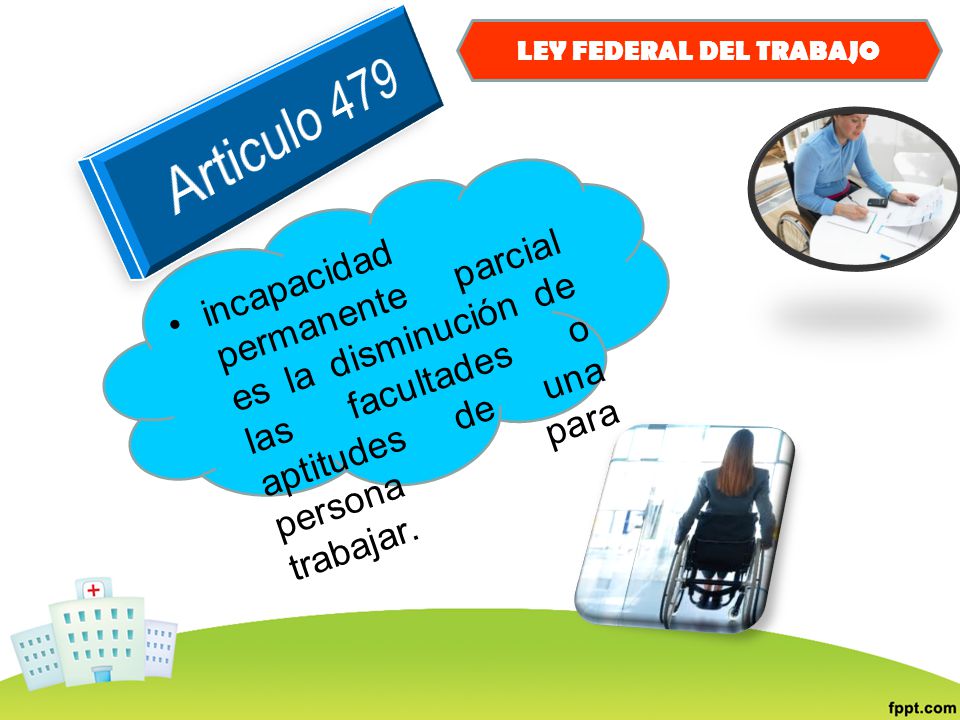 Articulo 479

LEY FEDERAL DEL TRABAJO

• incapacidad permanente parcial es la disminución de las facultades o aptitudes de una persona para trabajar.

fppt.com